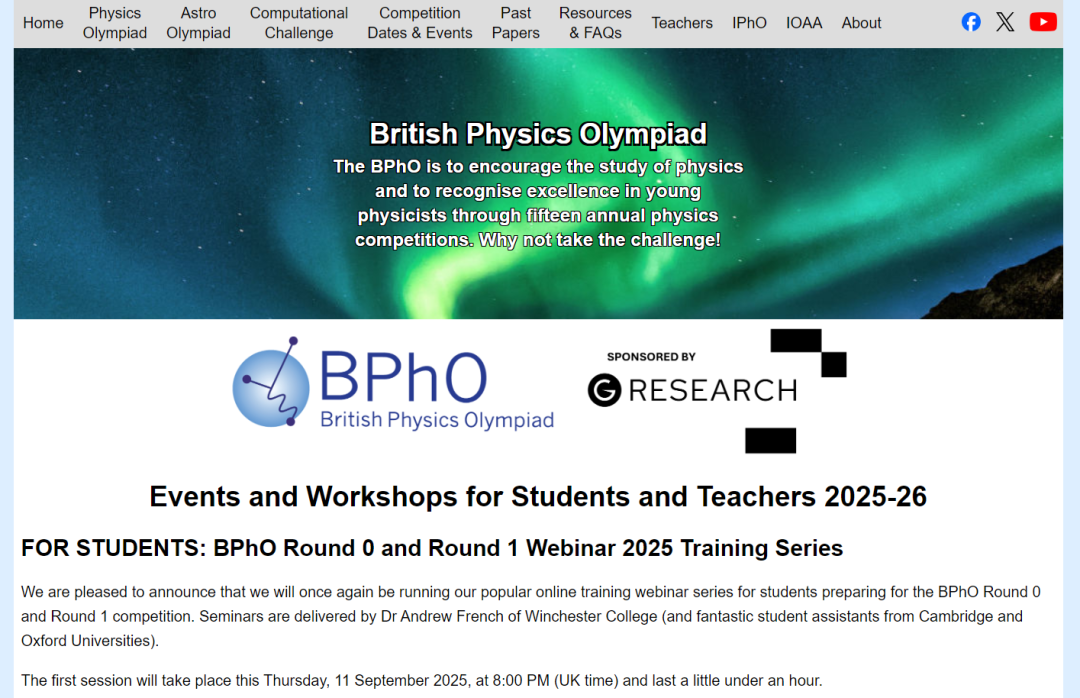 Home Physics Olympiad Astro Olympiad Computational Challenge Competition Dates & Events Past Papers Resources & FAQs Teachers IPhO IOAA About

British Physics Olympiad

The BPhO is to encourage the study of physics and to recognise excellence in young physicists through fifteen annual physics competitions. Why not take the challenge!

BPhO British Physics Olympiad

SPONSORED BY G RESEARCH

Events and Workshops for Students and Teachers 2025-26

FOR STUDENTS: BPhO Round 0 and Round 1 Webinar 2025 Training Series

We are pleased to announce that we will once again be running our popular online training webinar series for students preparing for the BPhO Round 0 and Round 1 competition. Seminars are delivered by Dr Andrew French of Winchester College (and fantastic student assistants from Cambridge and Oxford Universities).

The first session will take place this Thursday, 11 September 2025, at 8:00 PM (UK time) and last a little under an hour.